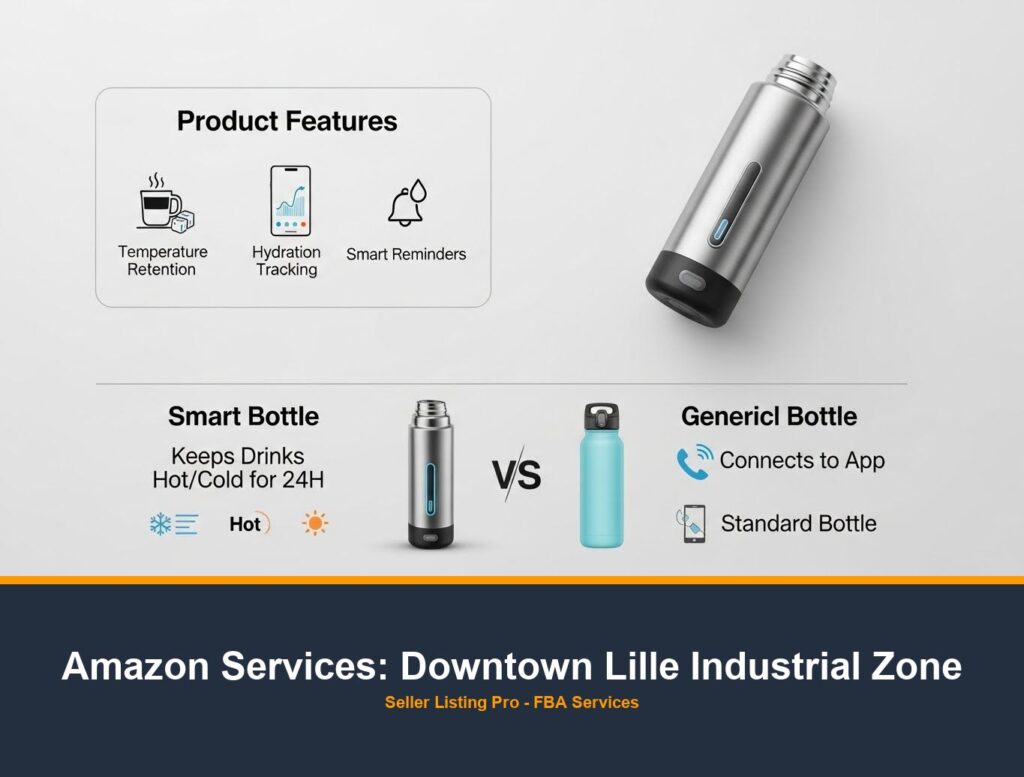 Product Features

Temperature Retention

Hydration Tracking

Smart Reminders

Smart Bottle

Keeps Drinks Hot/Cold for 24H

Hot

VS

Genericl Bottle

Connects to App

Standard Bottle

Amazon Services: Downtown Lille Industrial Zone

Seller Listing Pro - FBA Services